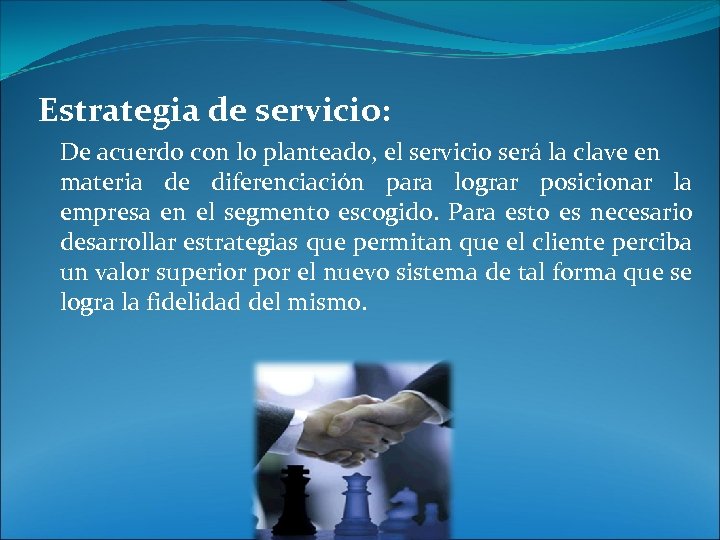 Estrategia de servicio:

De acuerdo con lo planteado, el servicio será la clave en materia de diferenciación para lograr posicionar la empresa en el segmento escogido. Para esto es necesario desarrollar estrategias que permitan que el cliente perciba un valor superior por el nuevo sistema de tal forma que se logra la fidelidad del mismo.